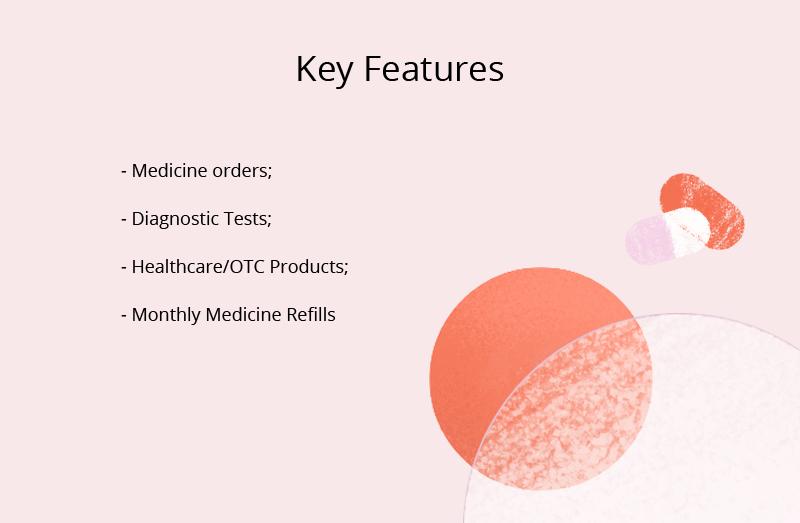 Key Features

- Medicine orders;

- Diagnostic Tests;

- Healthcare/OTC Products;

- Monthly Medicine Refills